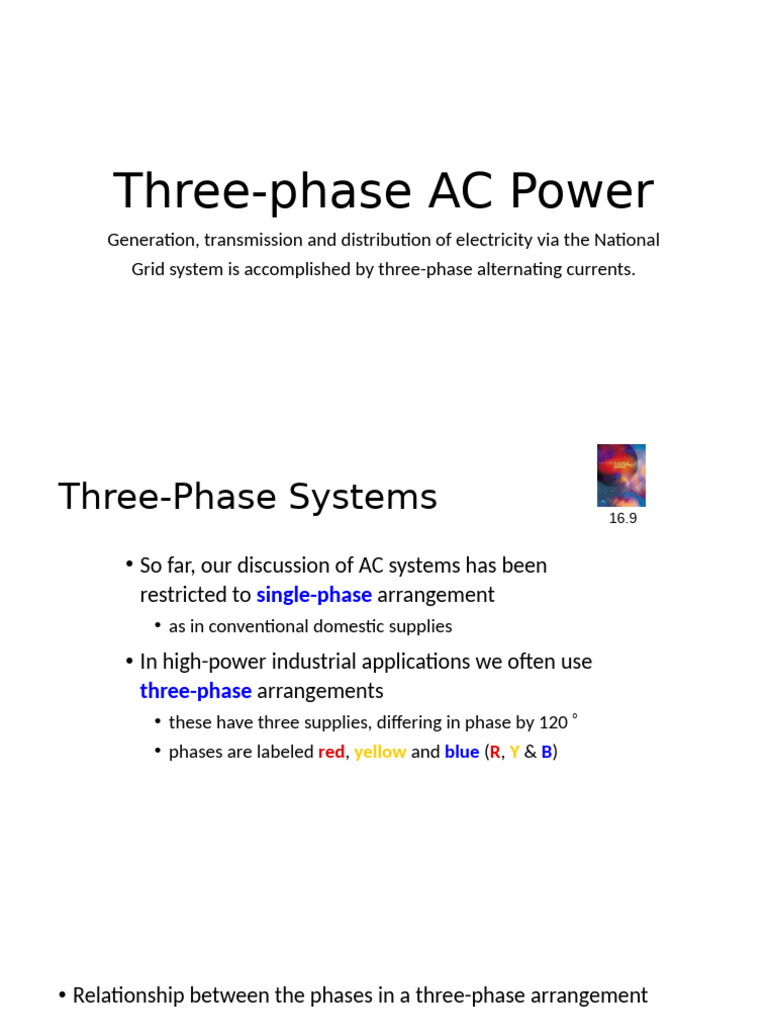 Three-phase AC Power

Generation, transmission and distribution of electricity via the National Grid system is accomplished by three-phase alternating currents.

Three-Phase Systems

16.9

• So far, our discussion of AC systems has been restricted to single-phase arrangement
  • as in conventional domestic supplies
• In high-power industrial applications we often use three-phase arrangements
  • these have three supplies, differing in phase by 120 °
  • phases are labeled red, yellow and blue (R, Y & B)

• Relationship between the phases in a three-phase arrangement